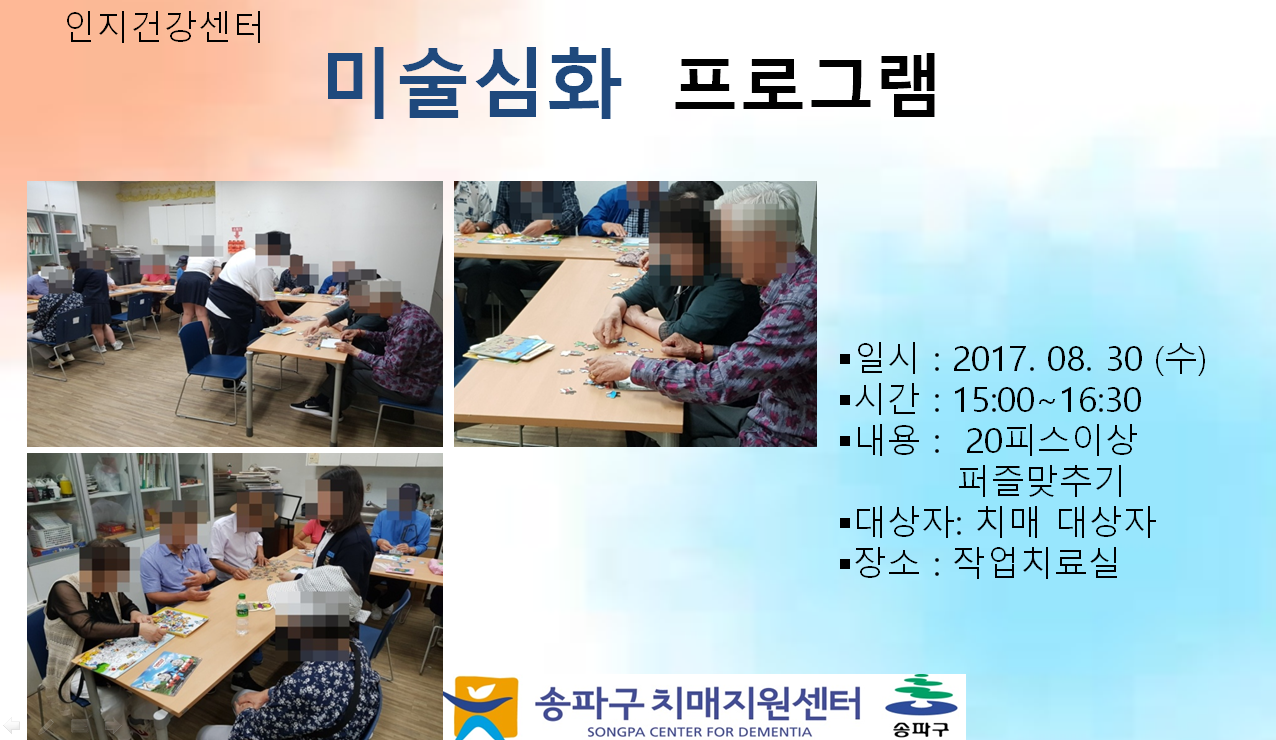 인지건강센터

미술심화 프로그램

▪일시 : 2017. 08. 30 (수)
▪시간 : 15:00~16:30
▪내용 : 20피스이상 퍼즐맞추기
▪대상자: 치매 대상자
▪장소 : 작업치료실

송파구 치매지원센터
SONGPA CENTER FOR DEMENTIA
송파구